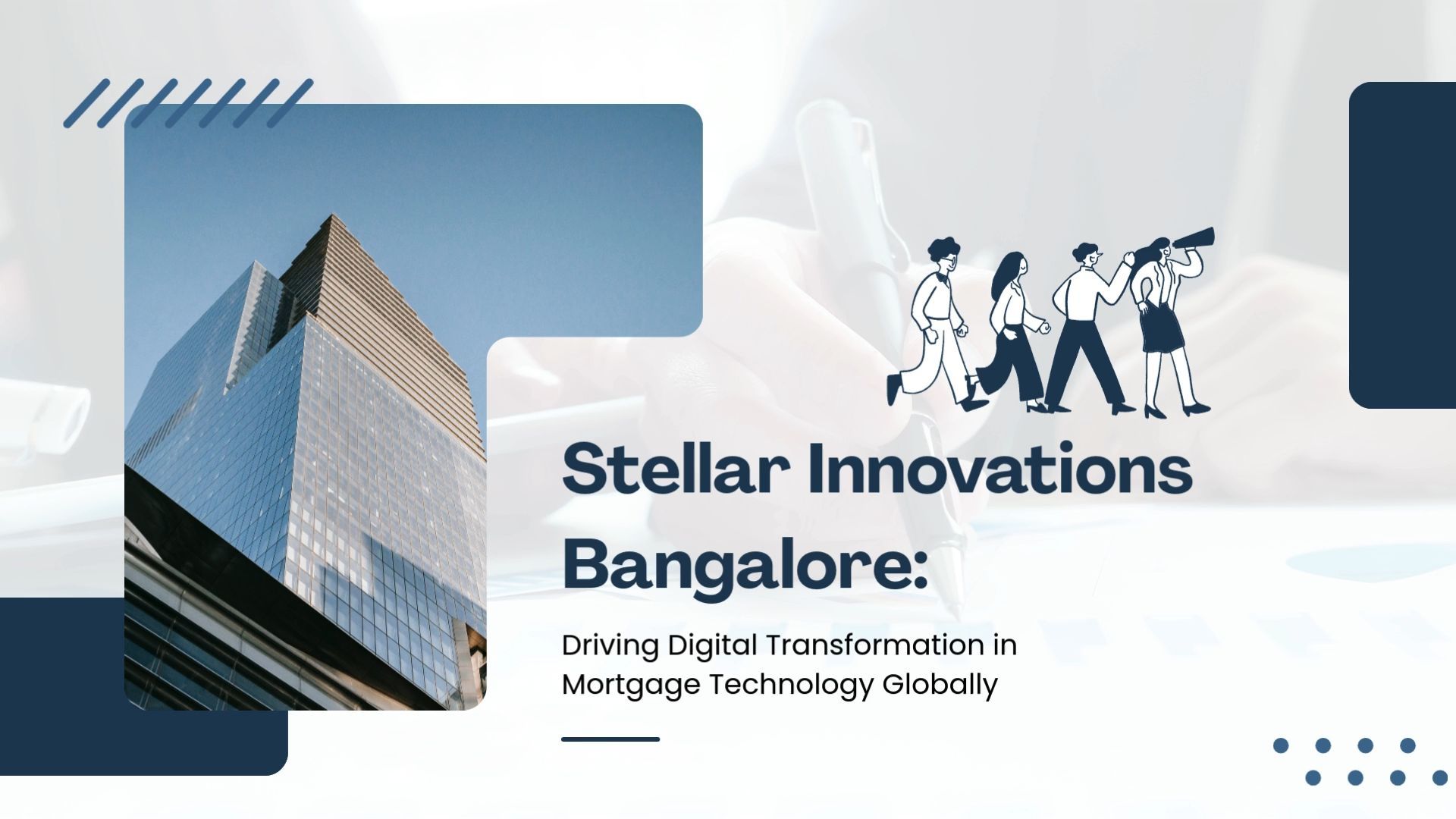 Stellar Innovations Bangalore:

Driving Digital Transformation in Mortgage Technology Globally